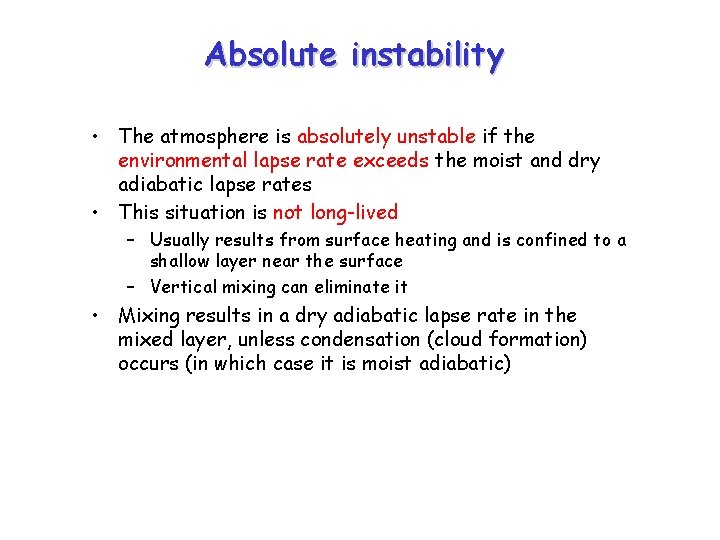 Absolute instability

• The atmosphere is absolutely unstable if the environmental lapse rate exceeds the moist and dry adiabatic lapse rates
• This situation is not long-lived
 – Usually results from surface heating and is confined to a shallow layer near the surface
 – Vertical mixing can eliminate it
• Mixing results in a dry adiabatic lapse rate in the mixed layer, unless condensation (cloud formation) occurs (in which case it is moist adiabatic)